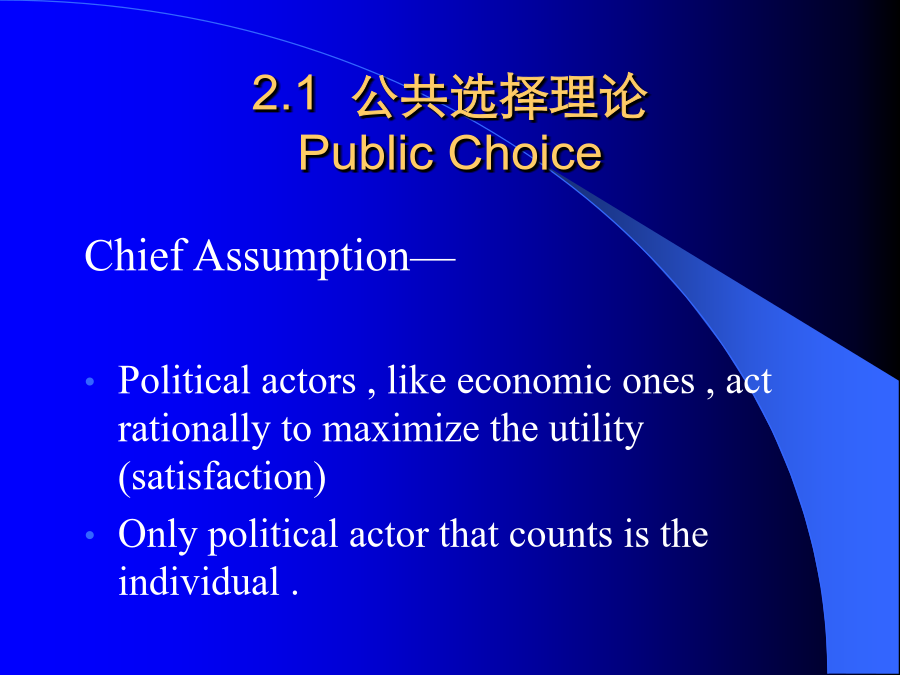 2.1 公共选择理论
Public Choice

Chief Assumption—

• Political actors , like economic ones , act rationally to maximize the utility (satisfaction)
• Only political actor that counts is the individual .